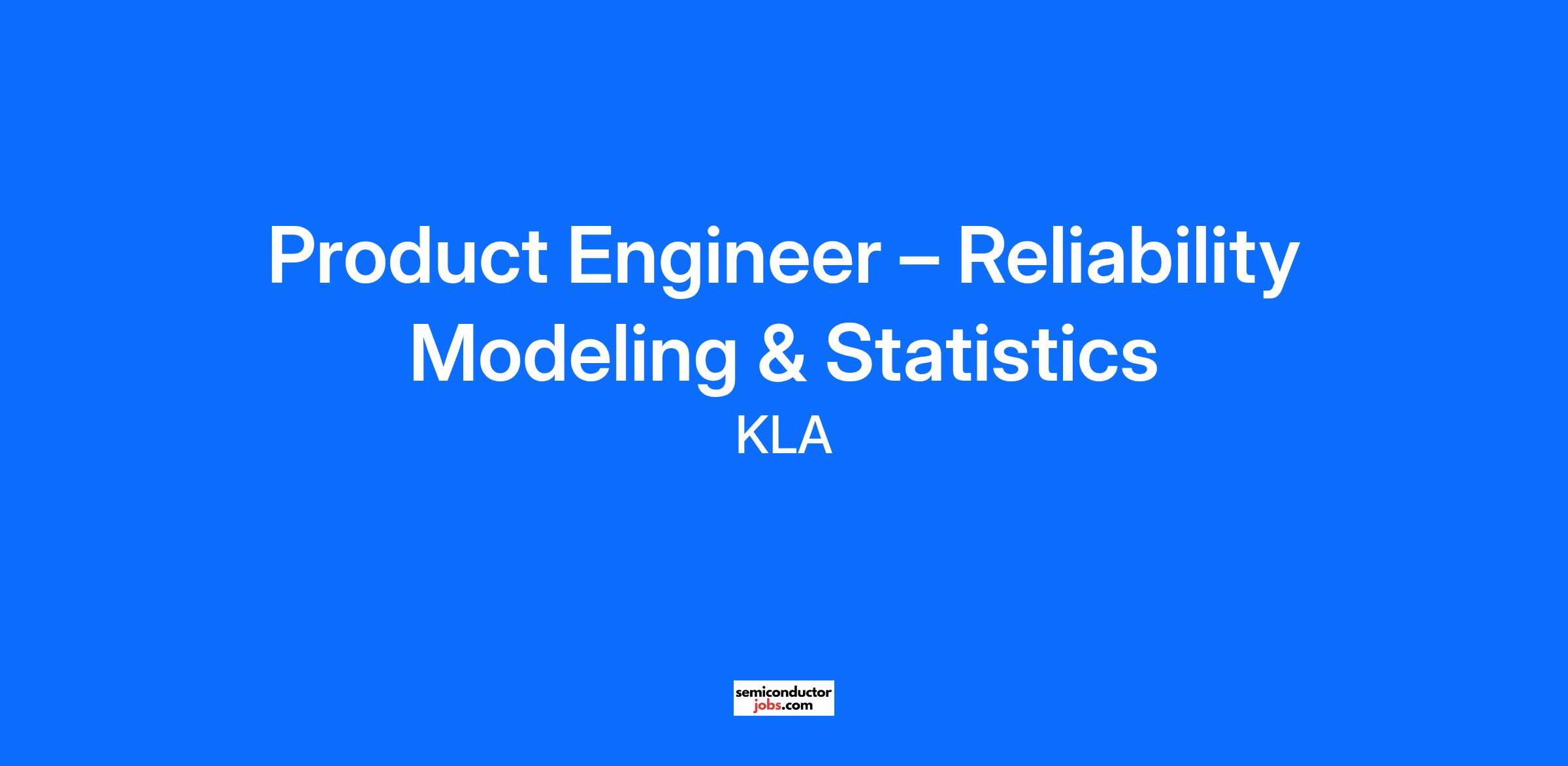 Product Engineer – Reliability Modeling & Statistics

KLA

semiconductor
jobs.com